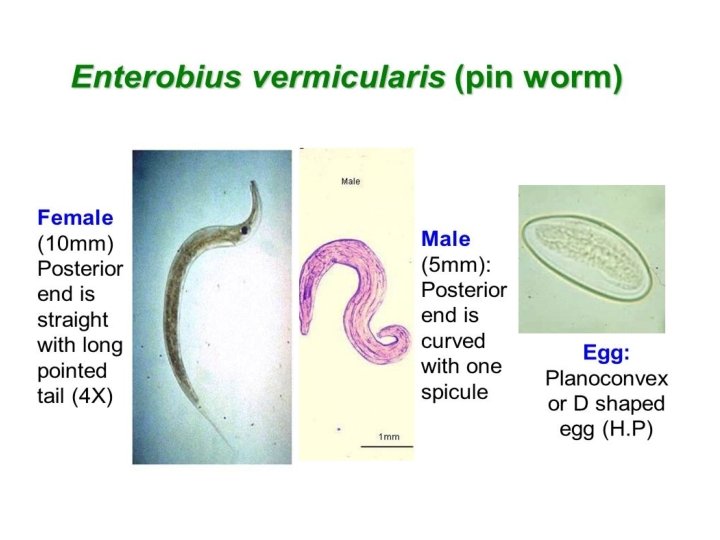 Enterobius vermicularis (pin worm)

Female (10mm) Posterior end is straight with long pointed tail (4X)

Male

1mm

Male (5mm): Posterior end is curved with one spicule

Egg: Planoconvex or D shaped egg (H.P)